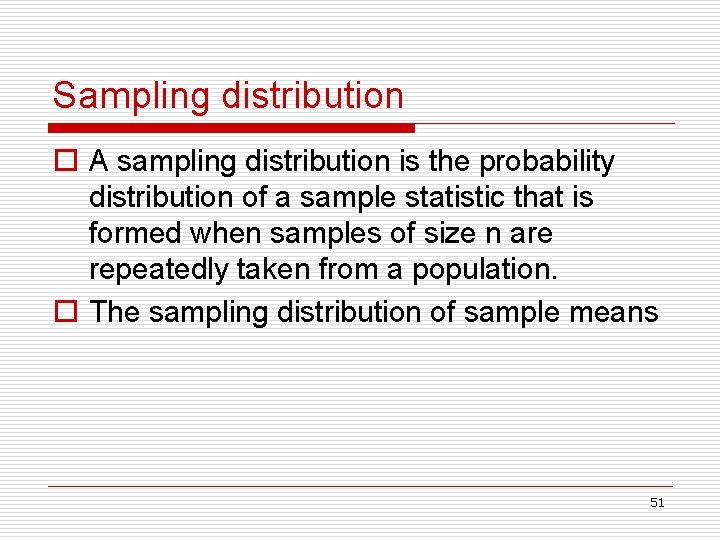 Sampling distribution

A sampling distribution is the probability distribution of a sample statistic that is formed when samples of size n are repeatedly taken from a population.

The sampling distribution of sample means

51